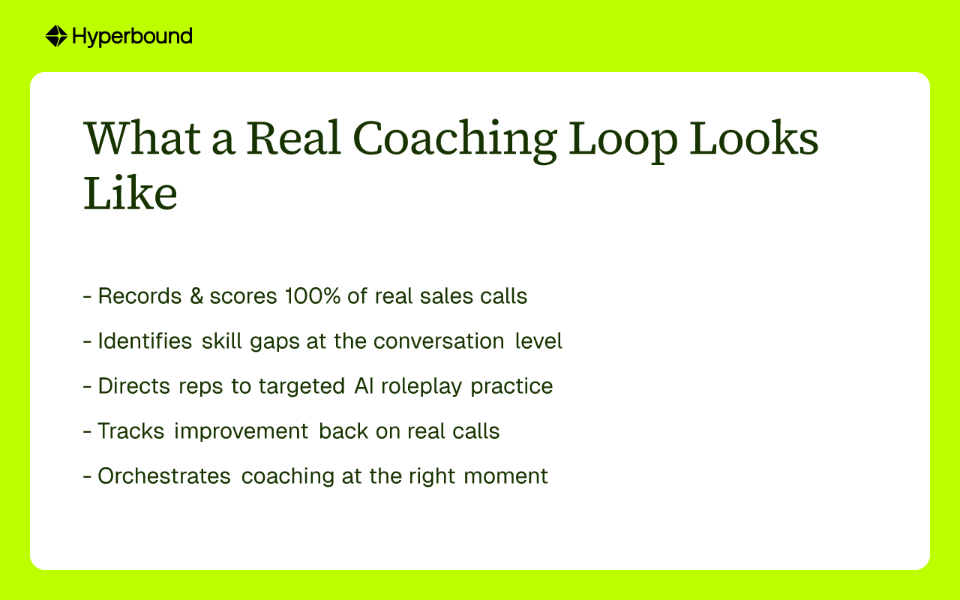 Hyperbound

What a Real Coaching Loop Looks Like

- Records & scores 100% of real sales calls

- Identifies skill gaps at the conversation level

- Directs reps to targeted AI roleplay practice

- Tracks improvement back on real calls

- Orchestrates coaching at the right moment